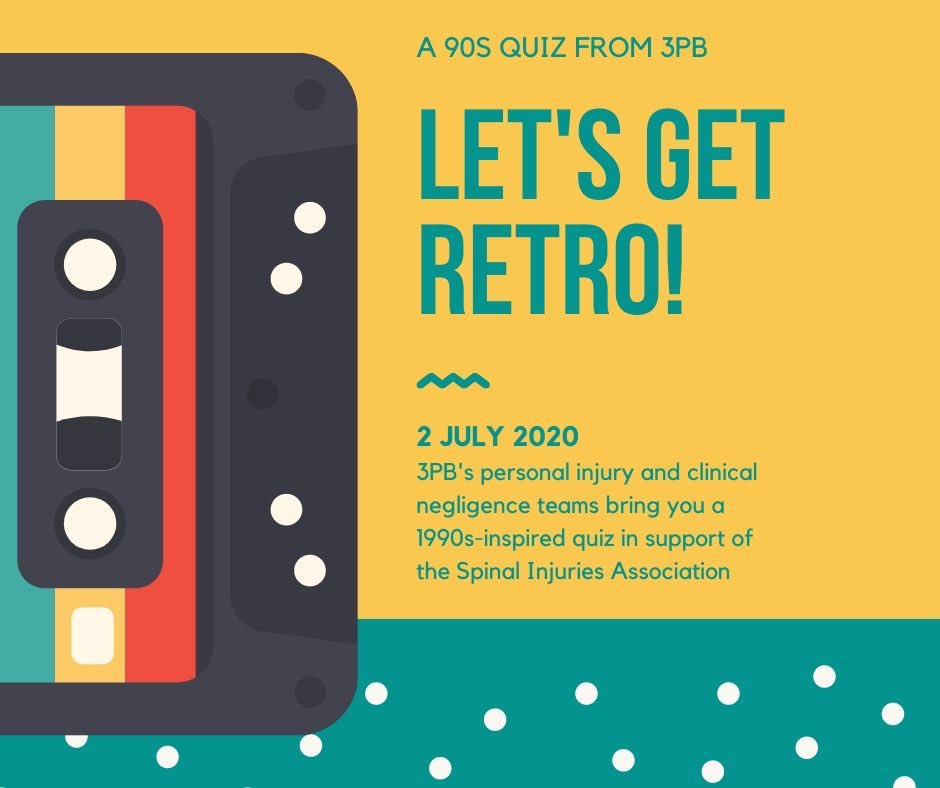 A 90S QUIZ FROM 3PB

LET'S GET RETRO!

2 JULY 2020

3PB's personal injury and clinical negligence teams bring you a 1990s-inspired quiz in support of the Spinal Injuries Association